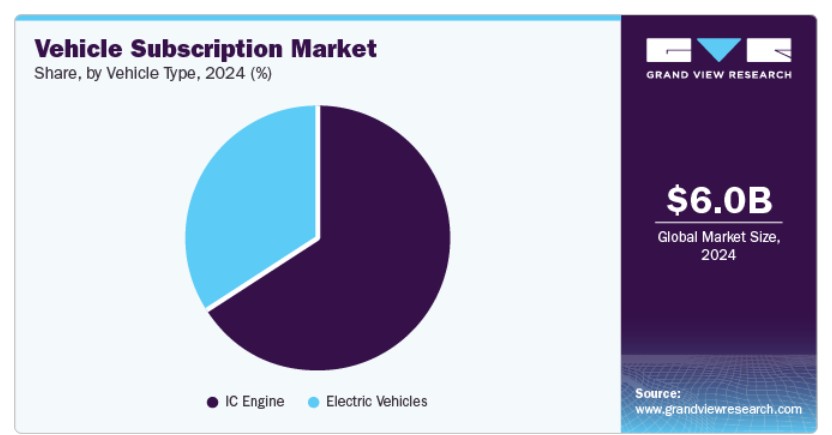 Vehicle Subscription Market
Share, by Vehicle Type, 2024 (%)

IC Engine
Electric Vehicles

GRAND VIEW RESEARCH

$6.0B
Global Market Size, 2024

Source:
www.grandviewresearch.com